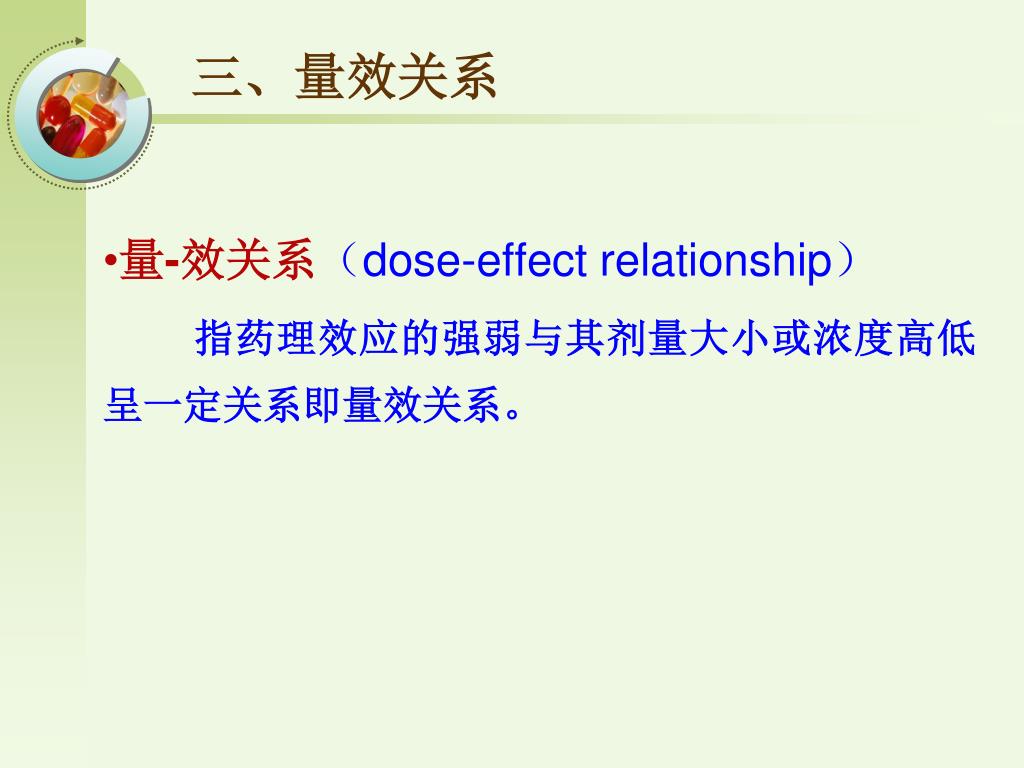 三、量效关系

•量-效关系（dose-effect relationship）

指药理效应的强弱与其剂量大小或浓度高低呈一定关系即量效关系。